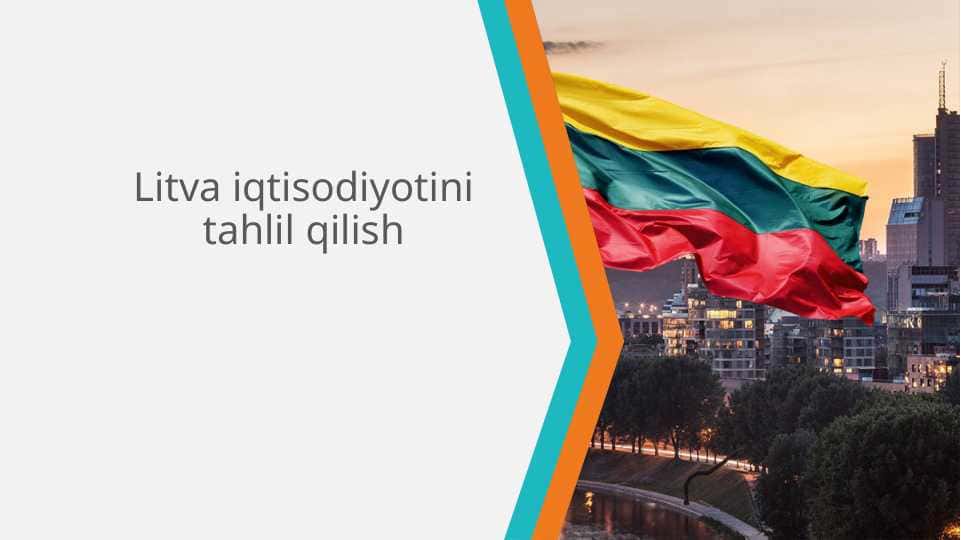 Litva iqtisodiyotini tahlil qilish